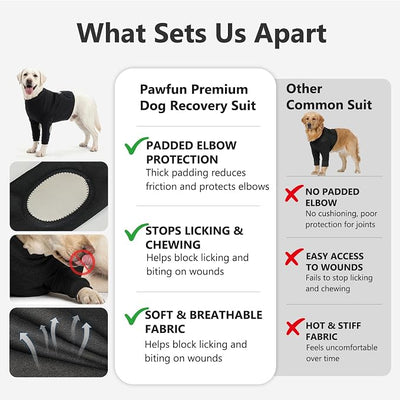 What Sets Us Apart

Pawfun Premium Dog Recovery Suit

PADDED ELBOW PROTECTION
Thick padding reduces friction and protects elbows

STOPS LICKING & CHEWING
Helps block licking and biting on wounds

SOFT & BREATHABLE FABRIC
Helps block licking and biting on wounds

Other Common Suit

NO PADDED ELBOW
No cushioning, poor protection for joints

EASY ACCESS TO WOUNDS
Fails to stop licking and chewing

HOT & STIFF FABRIC
Feels uncomfortable over time